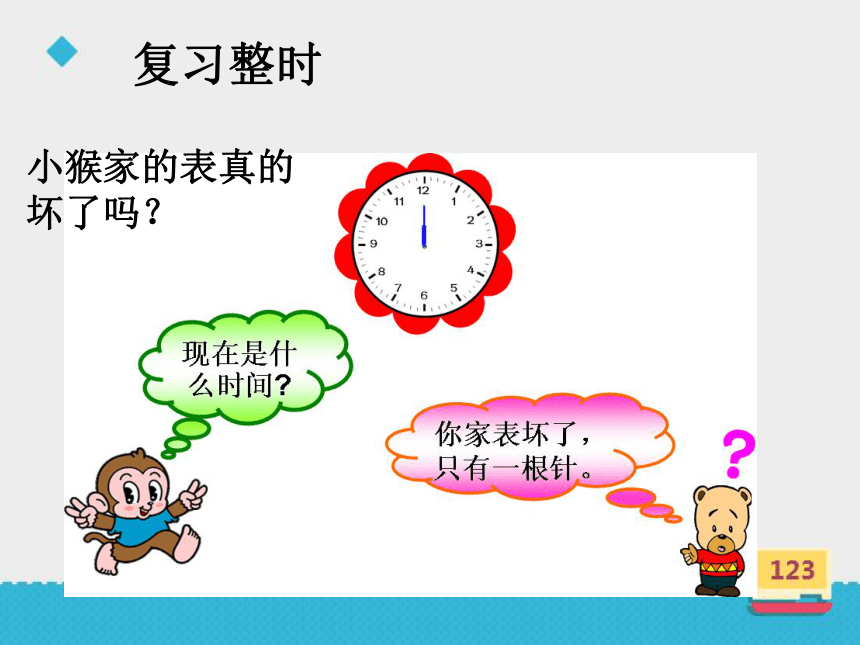 复习整时

小猴家的表真的坏了吗？

12
1
2
3
4
5
6
7
8
9
10
11

现在是什么时间？

你家表坏了，只有一根针。

?

123